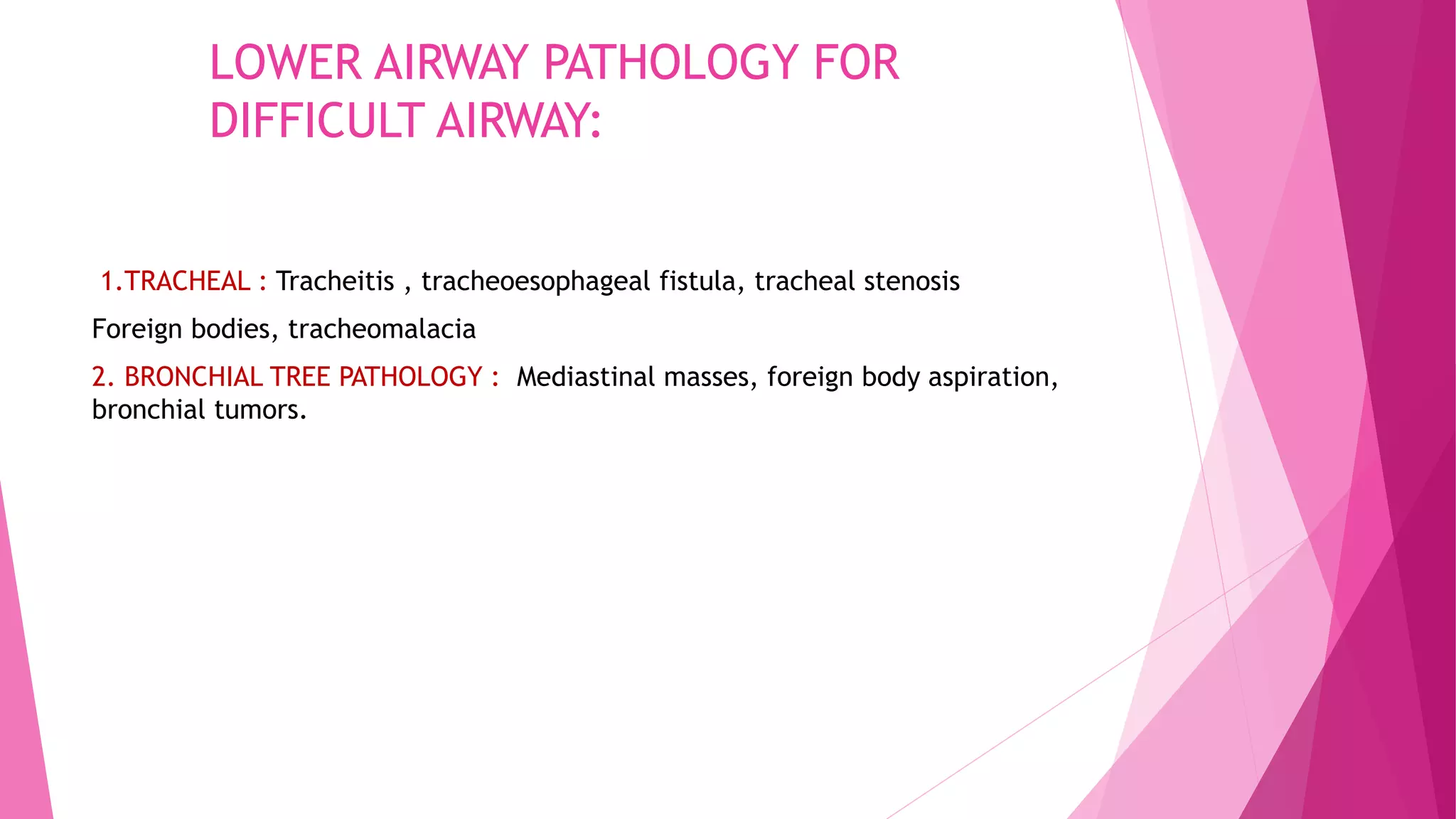 LOWER AIRWAY PATHOLOGY FOR DIFFICULT AIRWAY:

1.TRACHEAL : Tracheitis , tracheoesophageal fistula, tracheal stenosis

Foreign bodies, tracheomalacia

2. BRONCHIAL TREE PATHOLOGY : Mediastinal masses, foreign body aspiration, bronchial tumors.